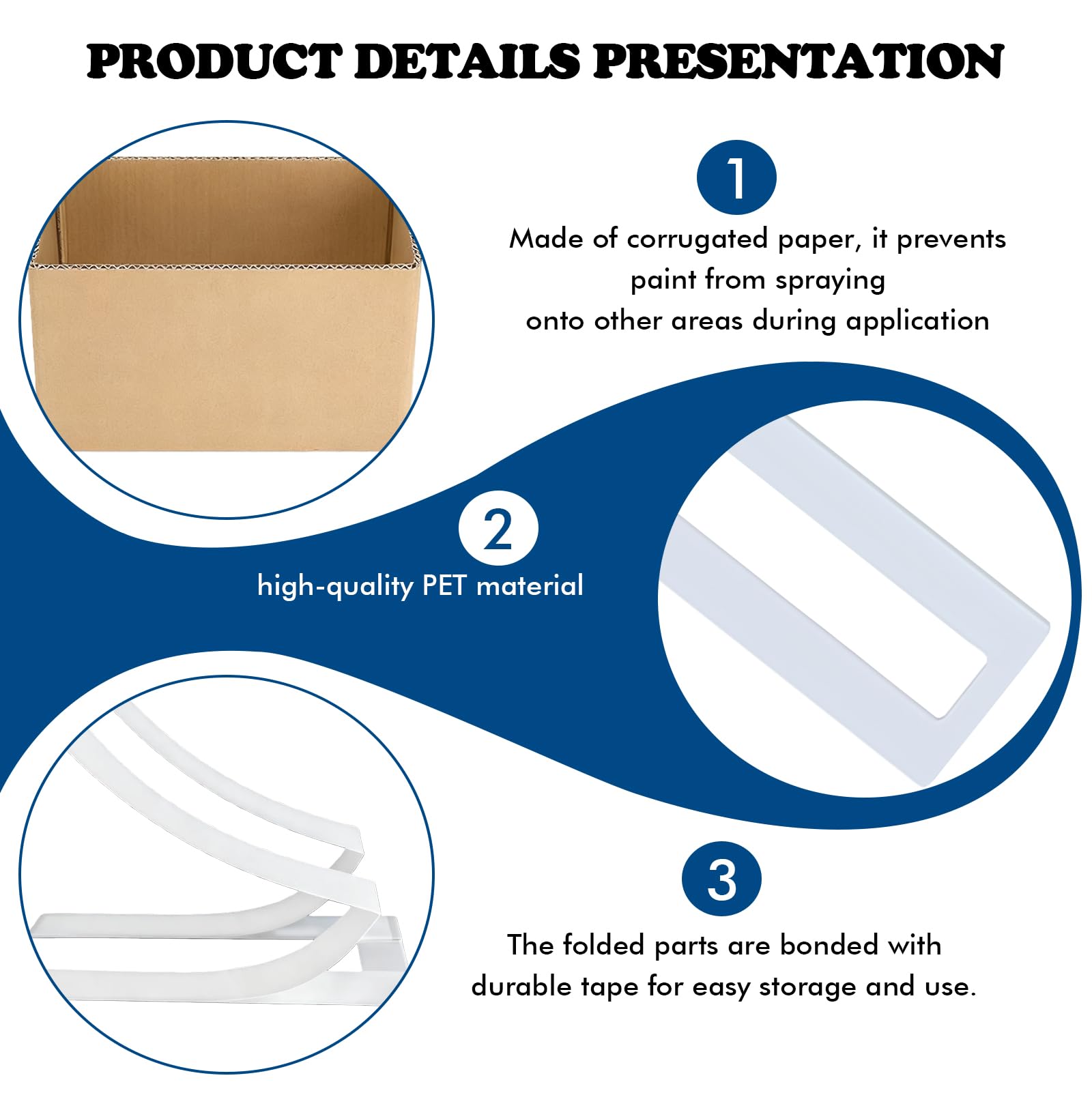 PRODUCT DETAILS PRESENTATION

1

Made of corrugated paper, it prevents paint from spraying onto other areas during application

2

high-quality PET material

3

The folded parts are bonded with durable tape for easy storage and use.